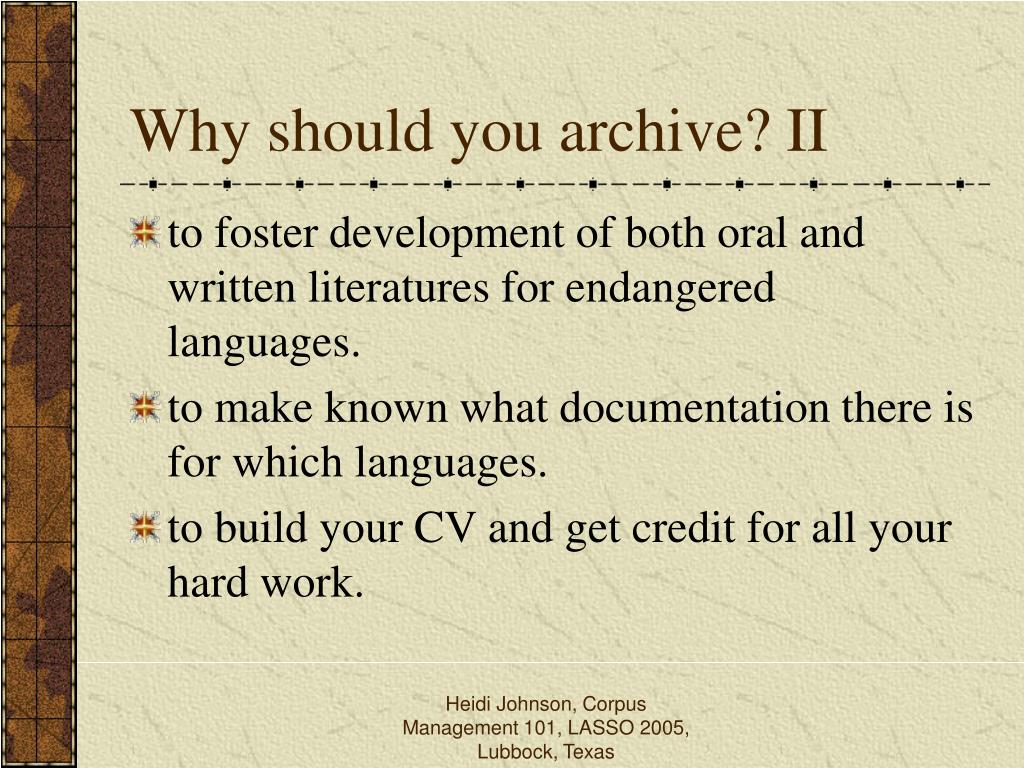 Why should you archive? II

to foster development of both oral and written literatures for endangered languages.

to make known what documentation there is for which languages.

to build your CV and get credit for all your hard work.

Heidi Johnson, Corpus Management 101, LASSO 2005, Lubbock, Texas